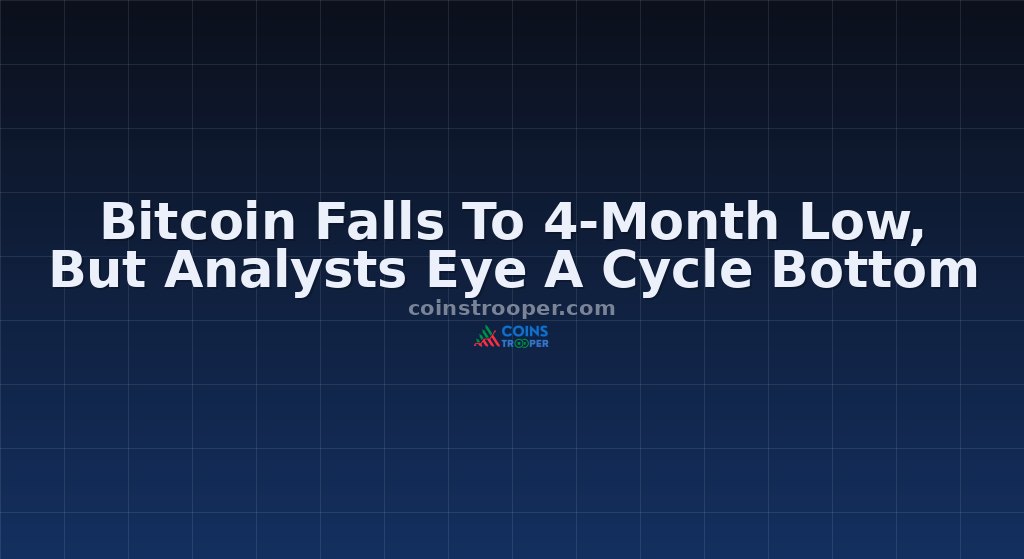 Bitcoin Falls To 4-Month Low, But Analysts Eye A Cycle Bottom

coinstrooper.com

COINS TROOPER